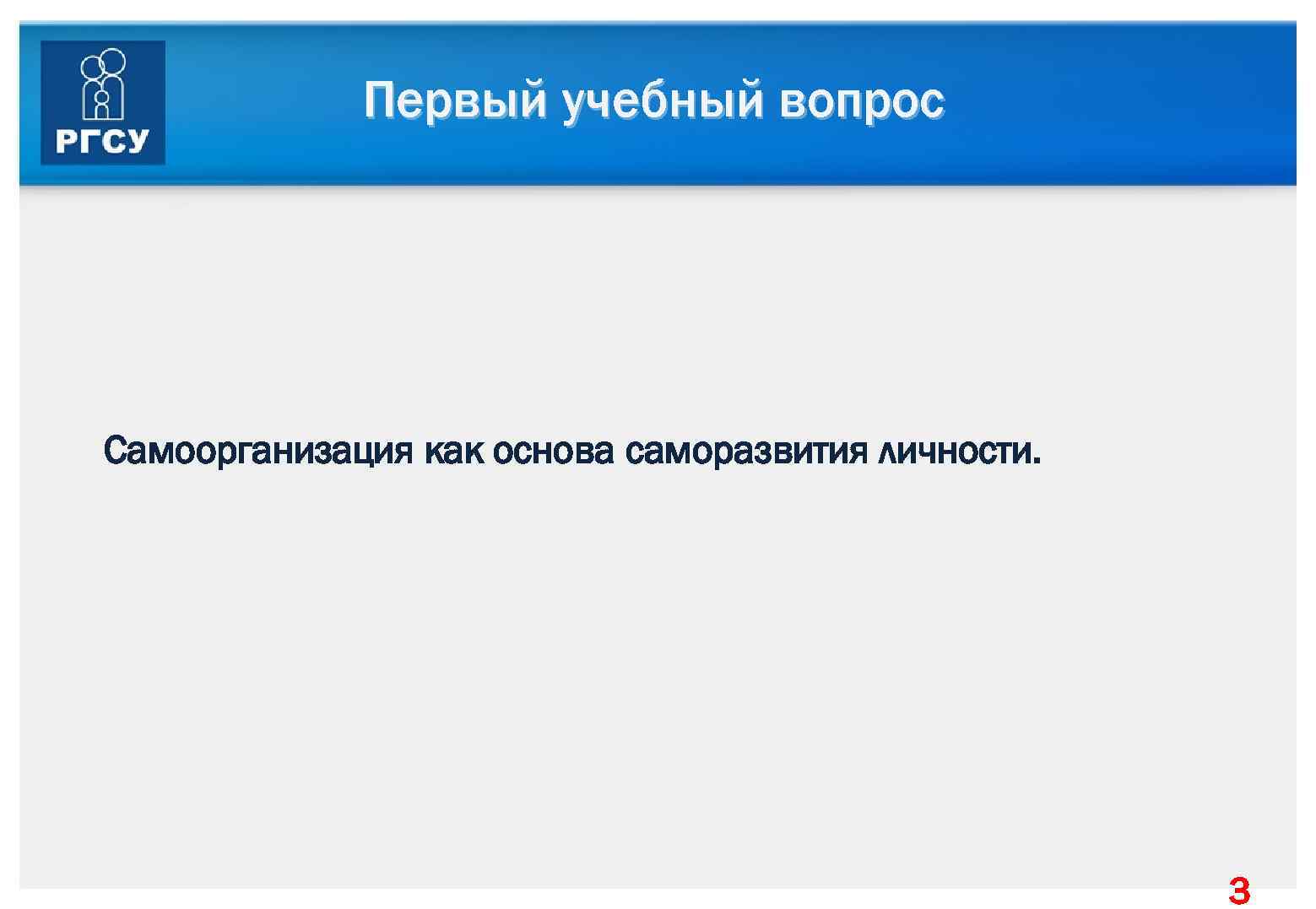 РГСУ

Первый учебный вопрос

Самоорганизация как основа саморазвития личности.

3